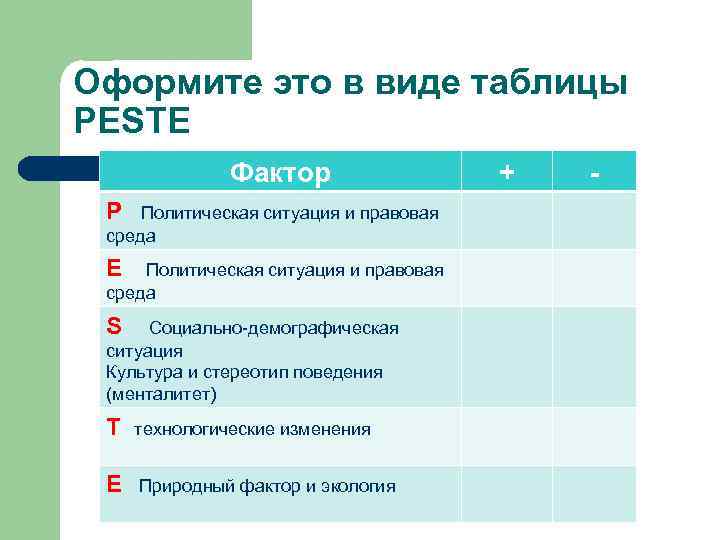 Оформите это в виде таблицы PESTE

| Фактор | + | - |
|---|---|---|
| P Политическая ситуация и правовая среда | | |
| E Политическая ситуация и правовая среда | | |
| S Социально-демографическая ситуация Культура и стереотип поведения (менталитет) | | |
| T технологические изменения | | |
| E Природный фактор и экология | | |